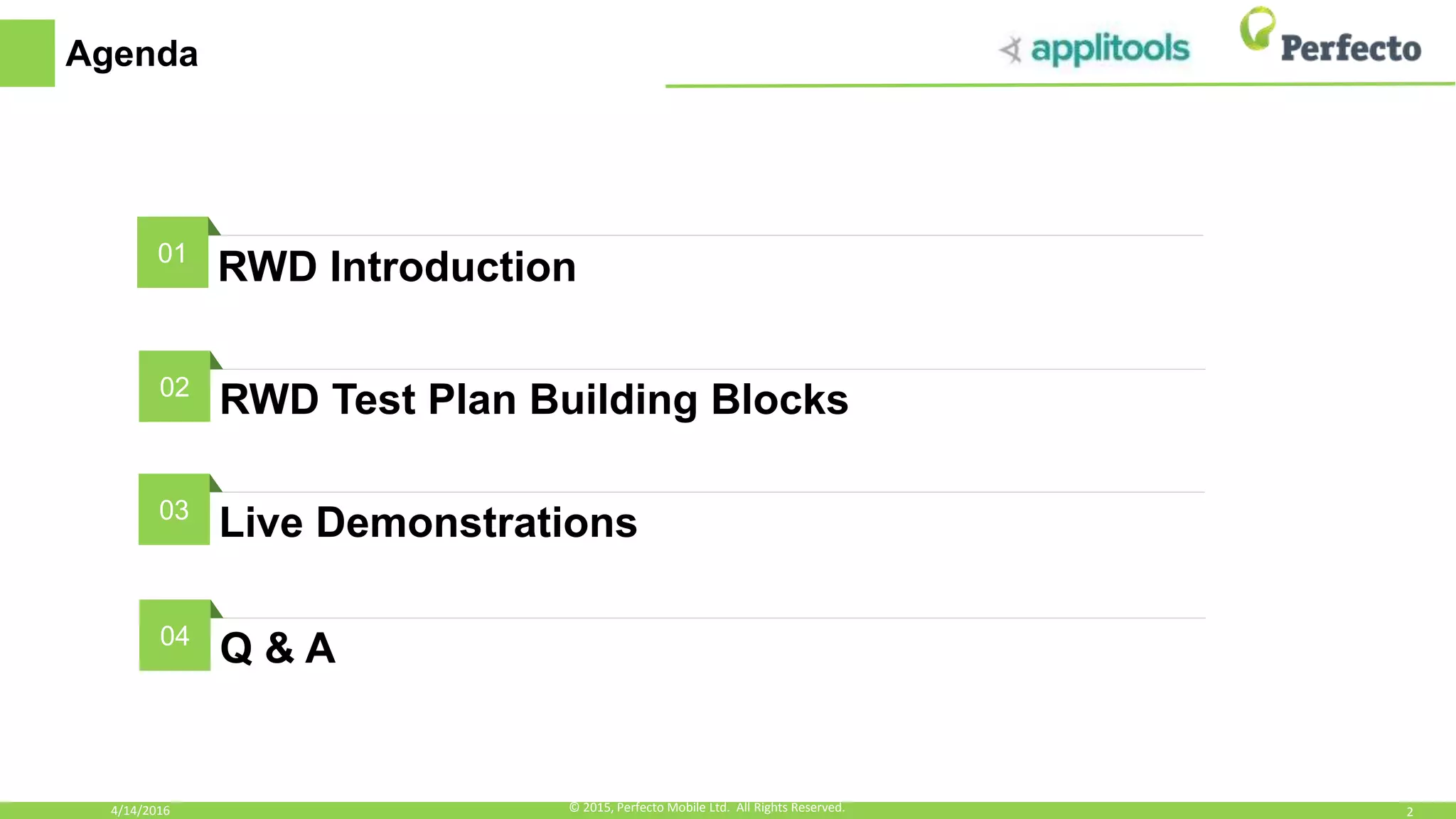 Agenda

applitools

Perfecto

01 RWD Introduction

02 RWD Test Plan Building Blocks

03 Live Demonstrations

04 Q & A

4/14/2016

© 2015, Perfecto Mobile Ltd. All Rights Reserved.

2